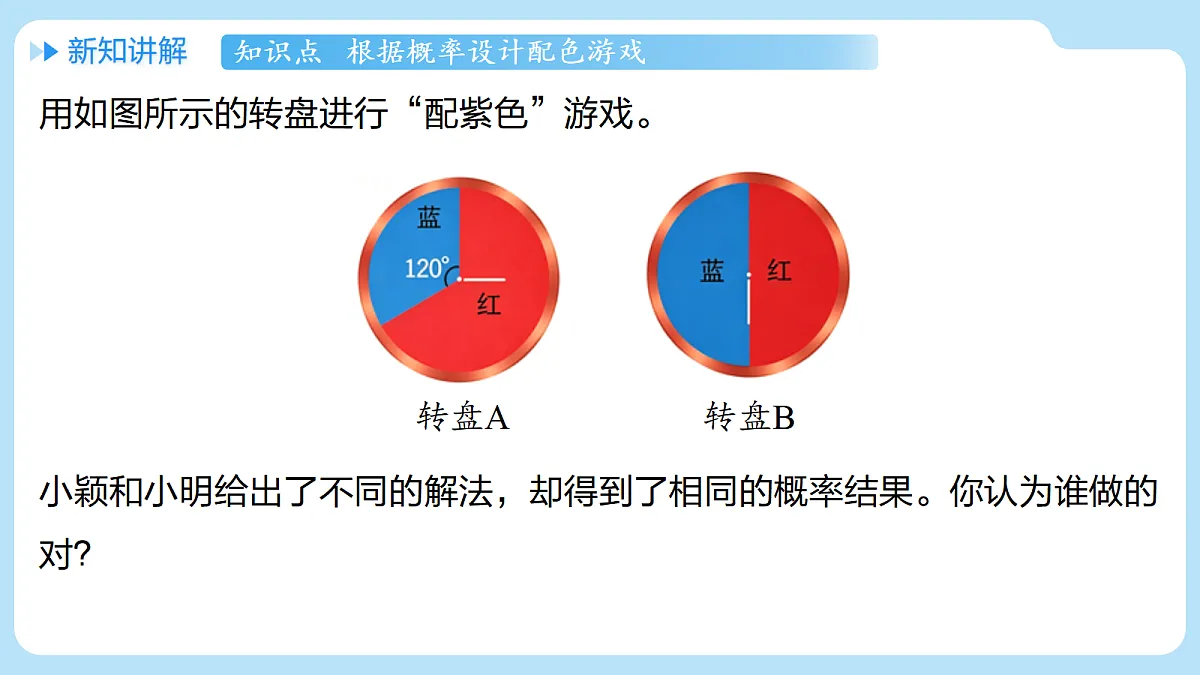 新知讲解

知识点 根据概率设计配色游戏

用如图所示的转盘进行“配紫色”游戏。

蓝
$120°$
红

转盘A

蓝 红

转盘B

小颖和小明给出了不同的解法，却得到了相同的概率结果。你认为谁做的对?